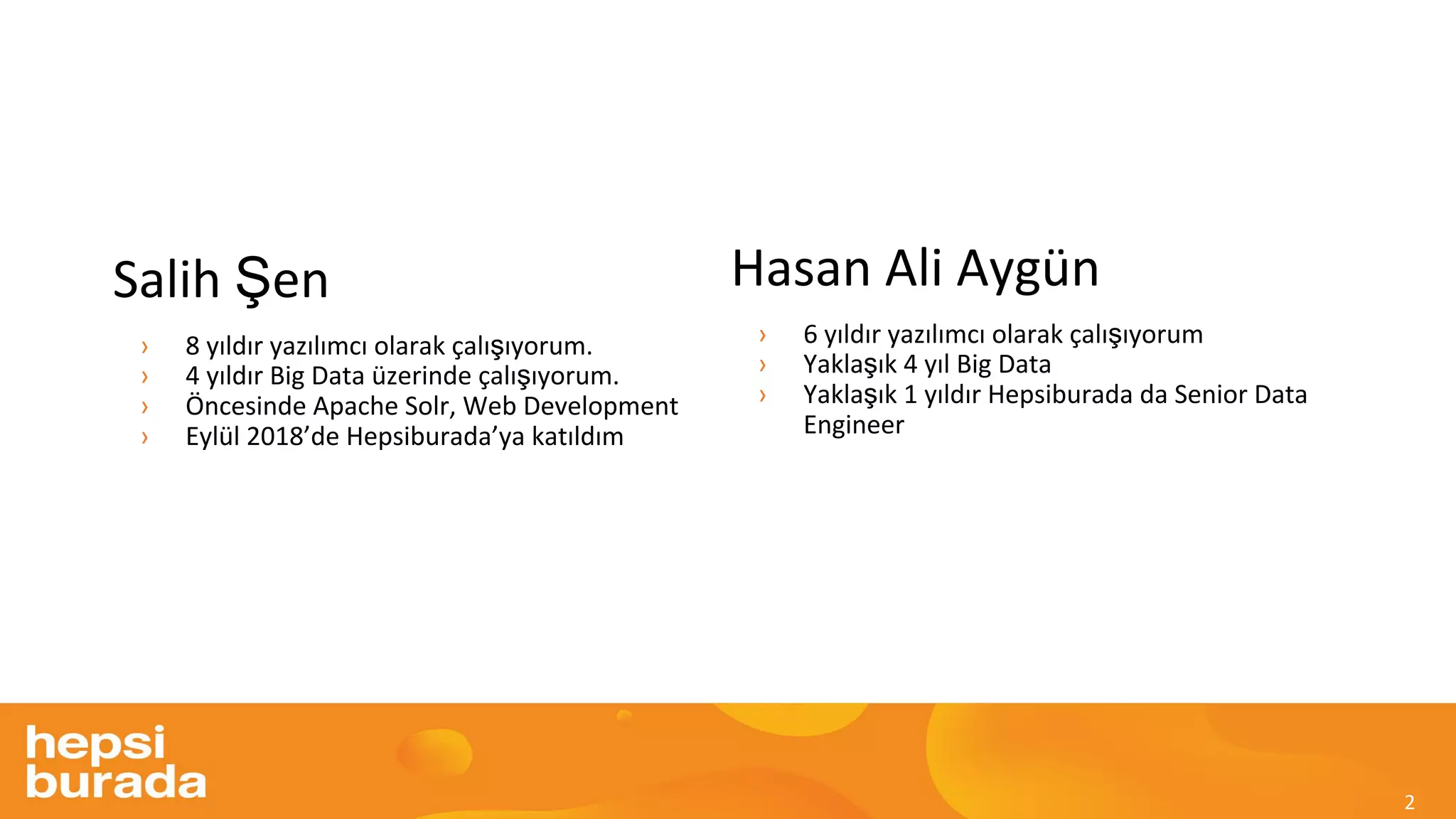 Salih Şen

› 8 yıldır yazılımcı olarak çalışıyorum.
› 4 yıldır Big Data üzerinde çalışıyorum.
› Öncesinde Apache Solr, Web Development
› Eylül 2018'de Hepsiburada'ya katıldım

Hasan Ali Aygün

› 6 yıldır yazılımcı olarak çalışıyorum
› Yaklaşık 4 yıl Big Data
› Yaklaşık 1 yıldır Hepsiburada da Senior Data Engineer

hepsi burada

2